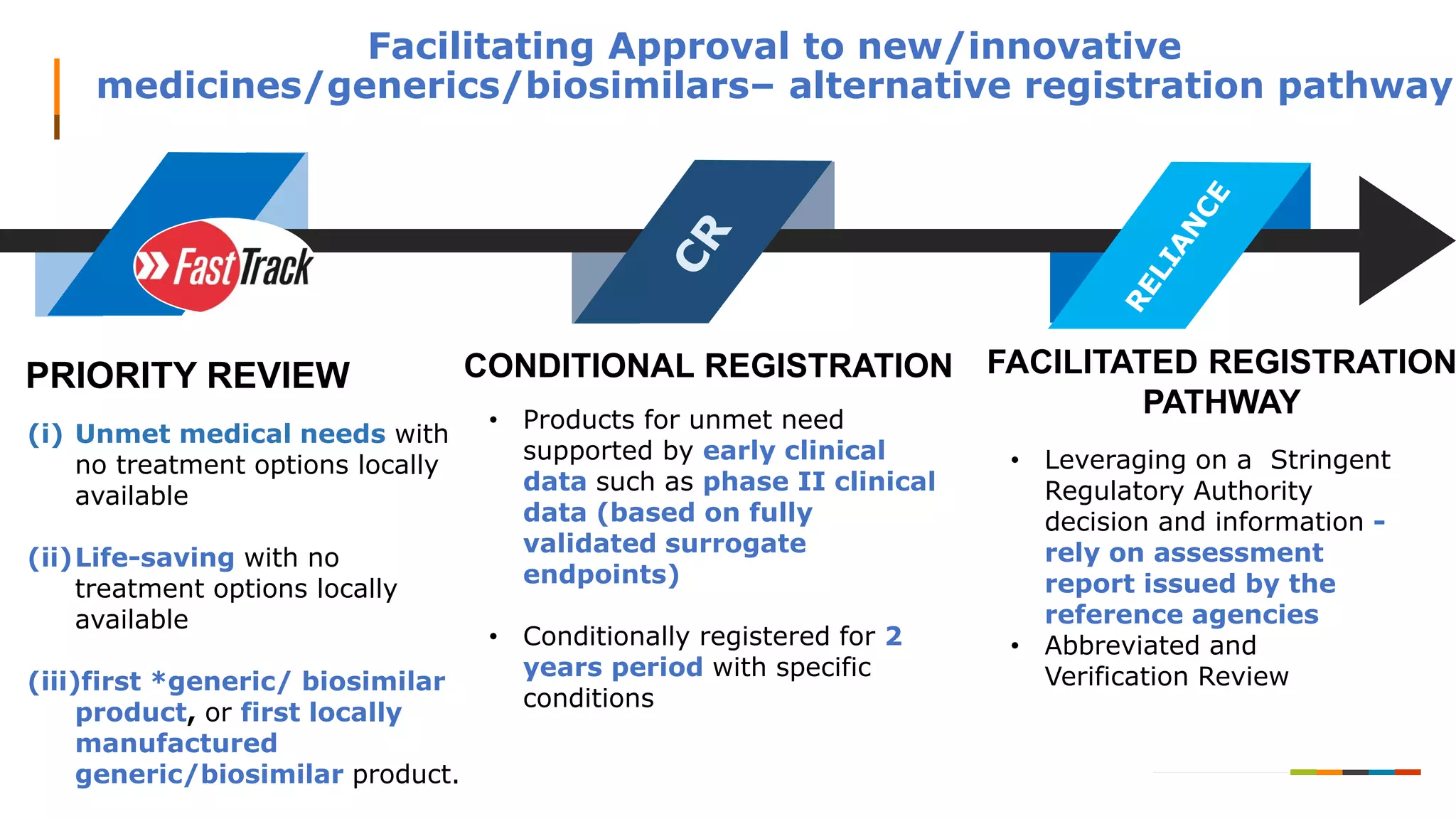 Facilitating Approval to new/innovative medicines/generics/biosimilars– alternative registration pathway

FastTrack

CR

RELIANCE

PRIORITY REVIEW

(i) Unmet medical needs with no treatment options locally available

(ii) Life-saving with no treatment options locally available

(iii) first *generic/ biosimilar product, or first locally manufactured generic/biosimilar product.

CONDITIONAL REGISTRATION

• Products for unmet need supported by early clinical data such as phase II clinical data (based on fully validated surrogate endpoints)

• Conditionally registered for 2 years period with specific conditions

FACILITATED REGISTRATION PATHWAY

• Leveraging on a Stringent Regulatory Authority decision and information - rely on assessment report issued by the reference agencies
• Abbreviated and Verification Review